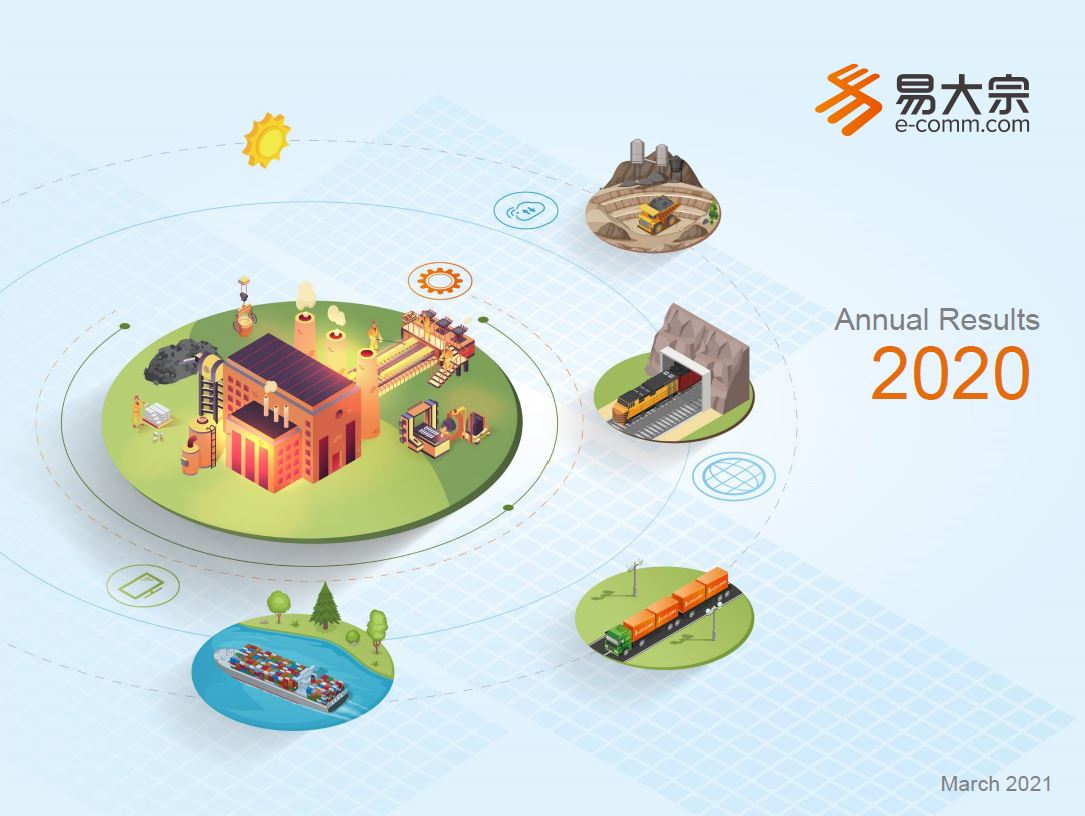 易大宗
e-comm.com

Annual Results
2020

March 2021